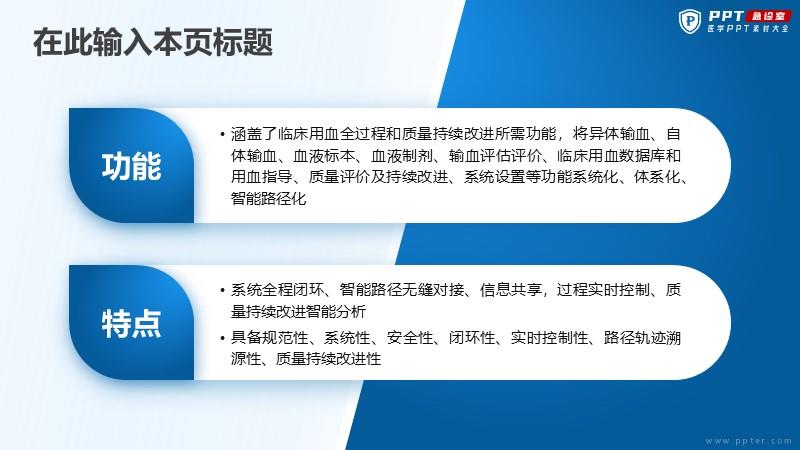 在此输入本页标题

PPT 急诊室
医学PPT素材大全

功能

• 涵盖了临床用血全过程和质量持续改进所需功能，将异体输血、自体输血、血液标本、血液制剂、输血评估评价、临床用血数据库和用血指导、质量评价及持续改进、系统设置等功能系统化、体系化、智能路径化

特点

• 系统全程闭环、智能路径无缝对接、信息共享，过程实时控制、质量持续改进智能分析
• 具备规范性、系统性、安全性、闭环性、实时控制性、路径轨迹溯源性、质量持续改进性

www.ppter.com